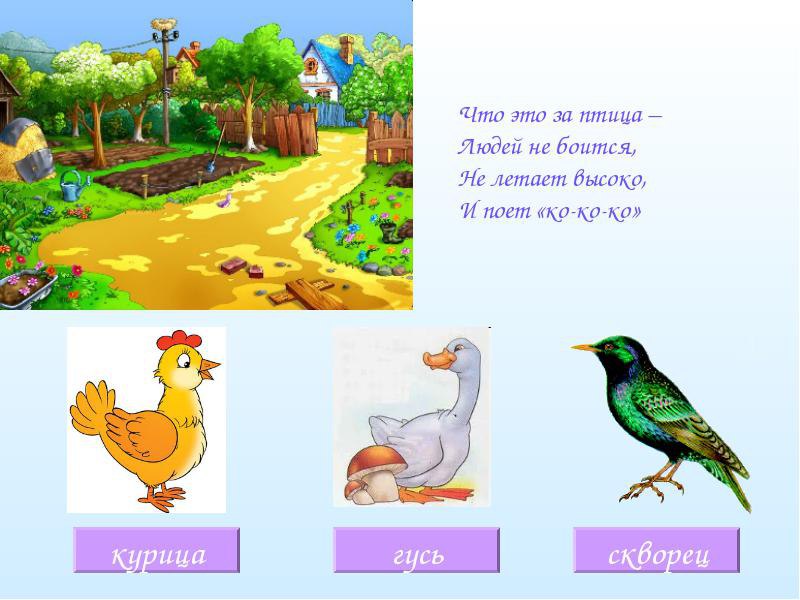 Что это за птица –
Людей не боится,
Не летает высоко,
И поет «ко-ко-ко»

курица

гусь

скворец